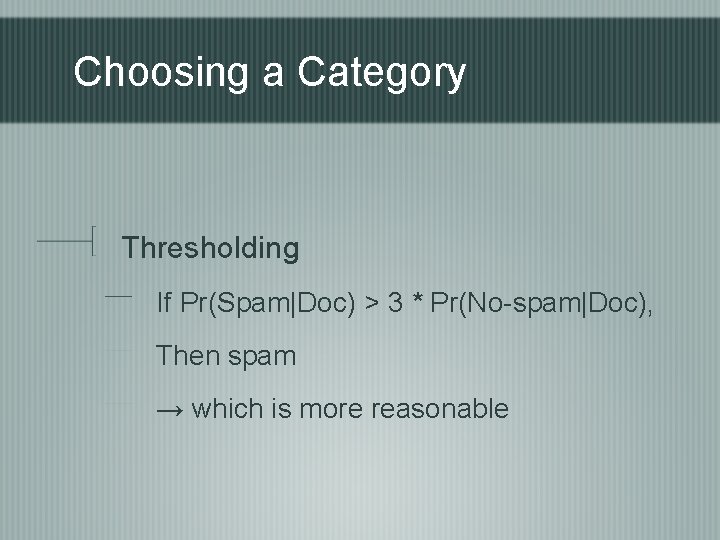 Choosing a Category

Thresholding

If Pr(Spam|Doc) > 3 * Pr(No-spam|Doc),

Then spam

→ which is more reasonable